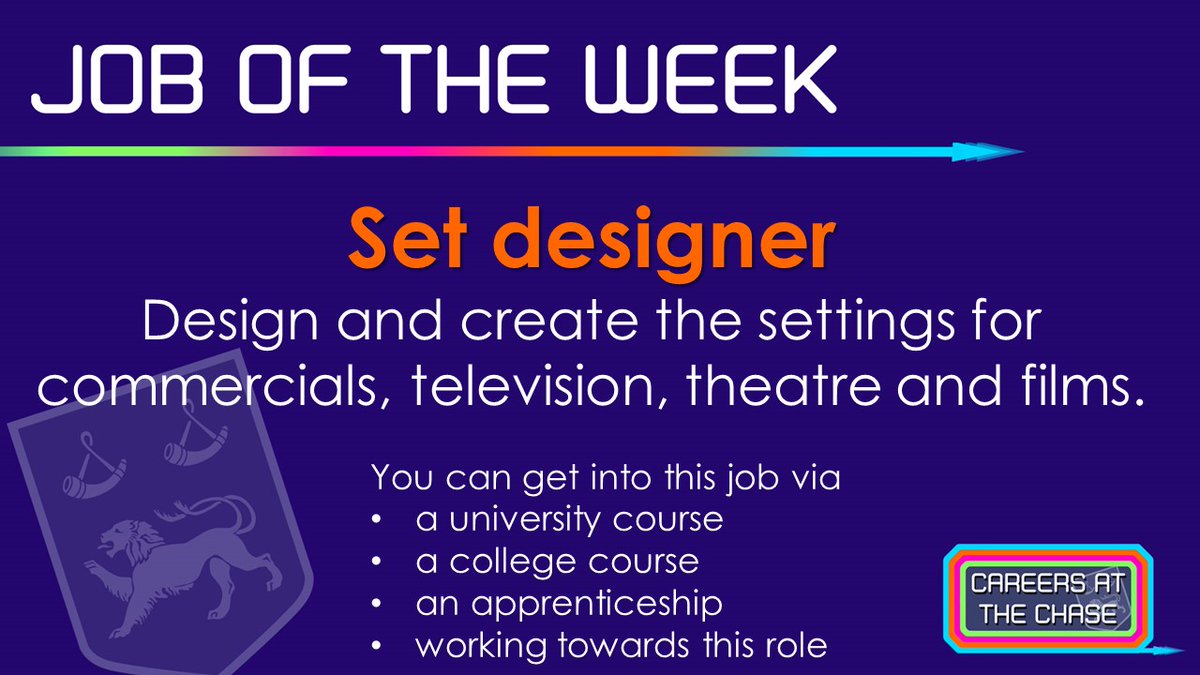 JOB OF THE WEEK

Set designer

Design and create the settings for commercials, television, theatre and films.

You can get into this job via
• a university course
• a college course
• an apprenticeship
• working towards this role

CAREERS AT THE CHASE